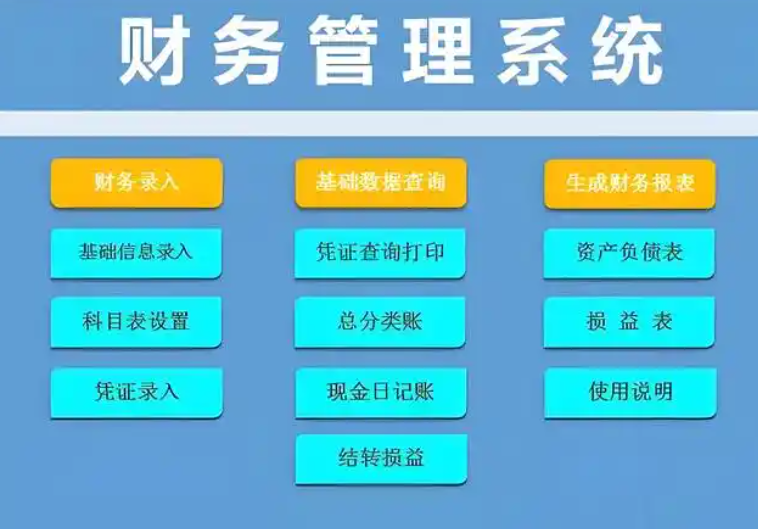 财务管理系统

财务录入

基础信息录入

科目表设置

凭证录入

基础数据查询

凭证查询打印

总分类账

现金日记账

结转损益

生成财务报表

资产负债表

损 益 表

使用说明